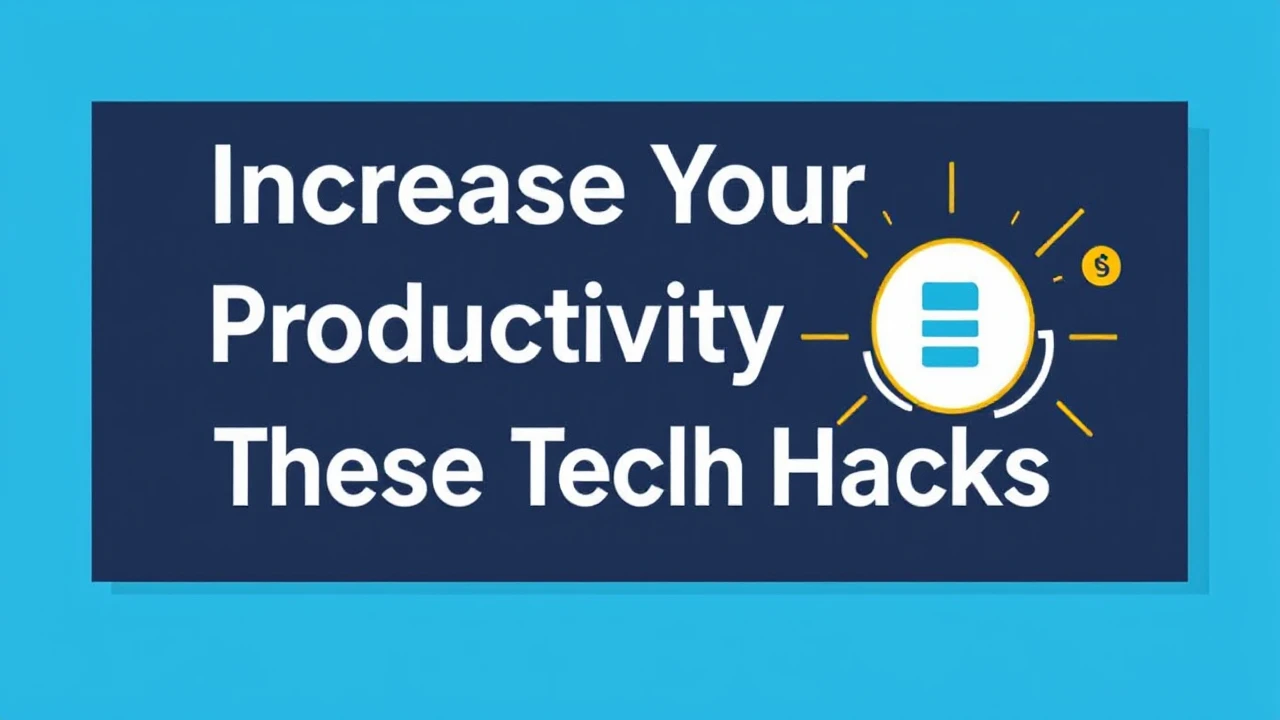 Increase Your Productivity These Teclh Hacks

$